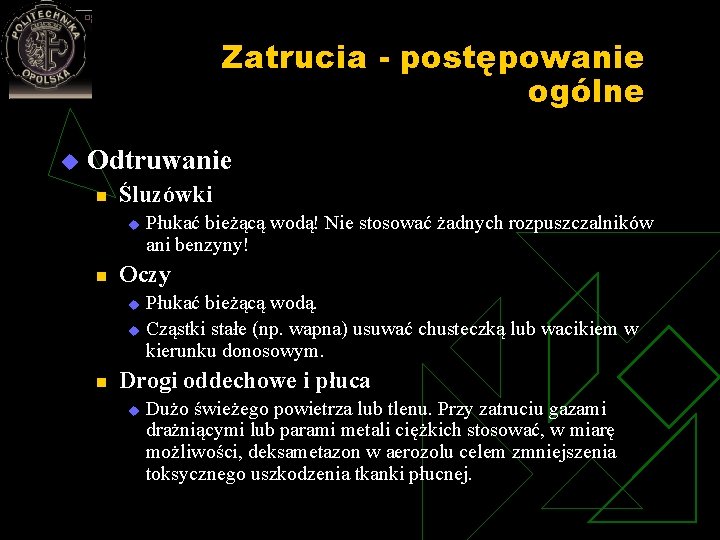 POLITECHNIKA OPOLSKA

Zatrucia - postępowanie ogólne

Odtruwanie

Śluzówki

Płukać bieżącą wodą! Nie stosować żadnych rozpuszczalników ani benzyny!

Oczy

Płukać bieżącą wodą.

Cząstki stałe (np. wapna) usuwać chusteczką lub wacikiem w kierunku donosowym.

Drogi oddechowe i płuca

Dużo świeżego powietrza lub tlenu. Przy zatruciu gazami drażniącymi lub parami metali ciężkich stosować, w miarę możliwości, deksametazon w aerozolu celem zmniejszenia toksycznego uszkodzenia tkanki płucnej.